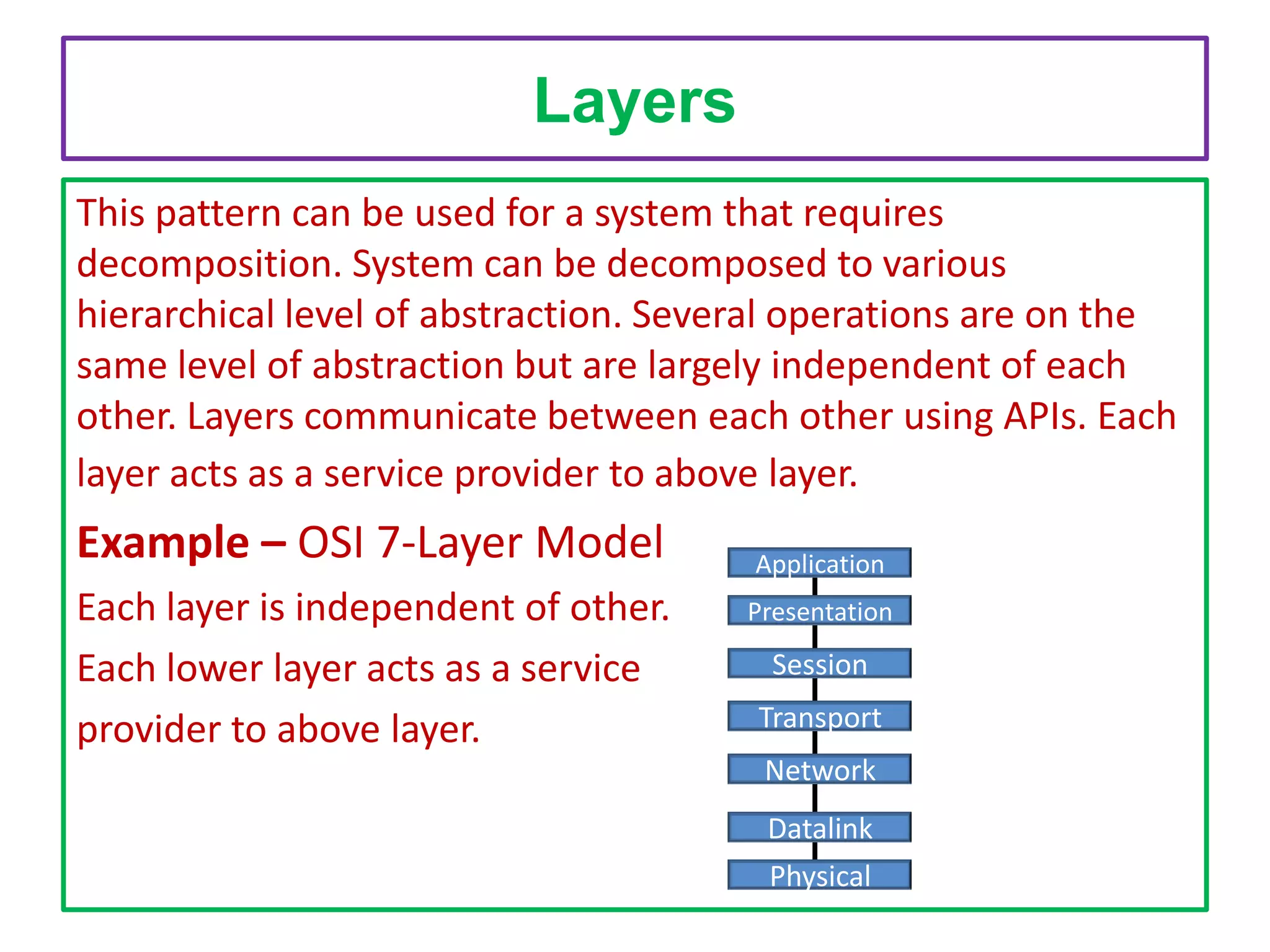 Layers

This pattern can be used for a system that requires decomposition. System can be decomposed to various hierarchical level of abstraction. Several operations are on the same level of abstraction but are largely independent of each other. Layers communicate between each other using APIs. Each layer acts as a service provider to above layer.

Example – OSI 7-Layer Model

Each layer is independent of other.

Each lower layer acts as a service provider to above layer.

Application
Presentation
Session
Transport
Network
Datalink
Physical